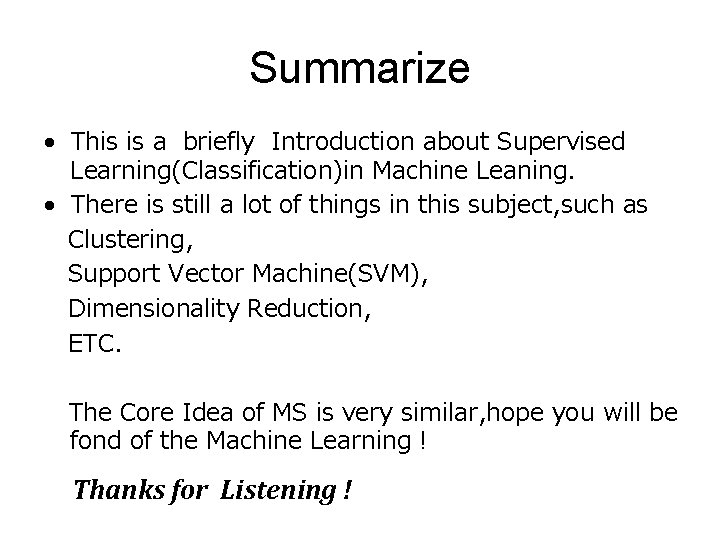 Summarize

• This is a briefly Introduction about Supervised Learning(Classification)in Machine Leaning.
• There is still a lot of things in this subject,such as
Clustering,
Support Vector Machine(SVM),
Dimensionality Reduction,
ETC.

The Core Idea of MS is very similar,hope you will be fond of the Machine Learning !

Thanks for Listening !